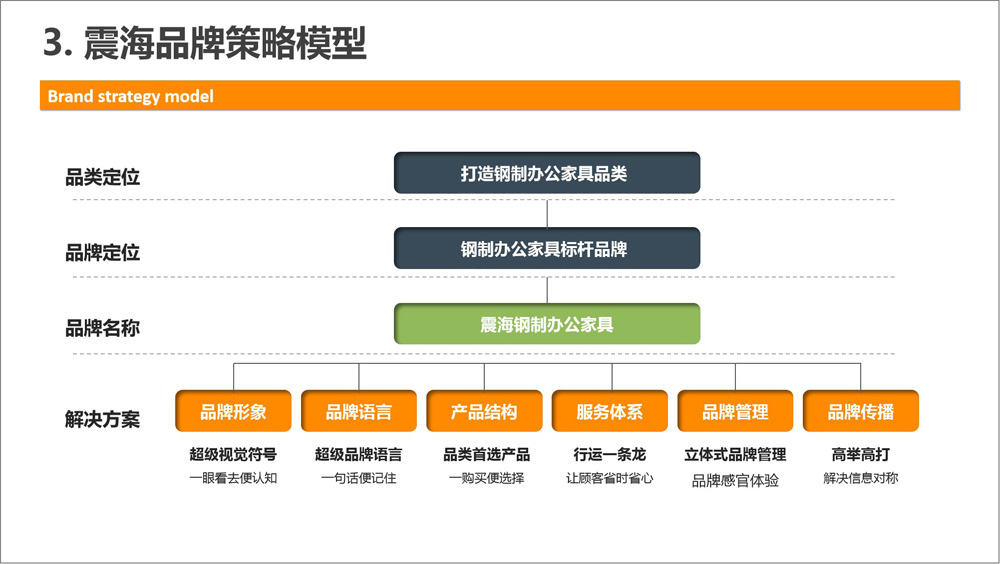 3. 震海品牌策略模型

Brand strategy model

品类定位
打造钢制办公家具品类

品牌定位
钢制办公家具标杆品牌

品牌名称
震海钢制办公家具

解决方案

品牌形象
超级视觉符号
一眼看去便认知

品牌语言
超级品牌语言
一句话便记住

产品结构
品类首选产品
一购买便选择

服务体系
行运一条龙
让顾客省时省心

品牌管理
立体式品牌管理
品牌感官体验

品牌传播
高举高打
解决信息对称